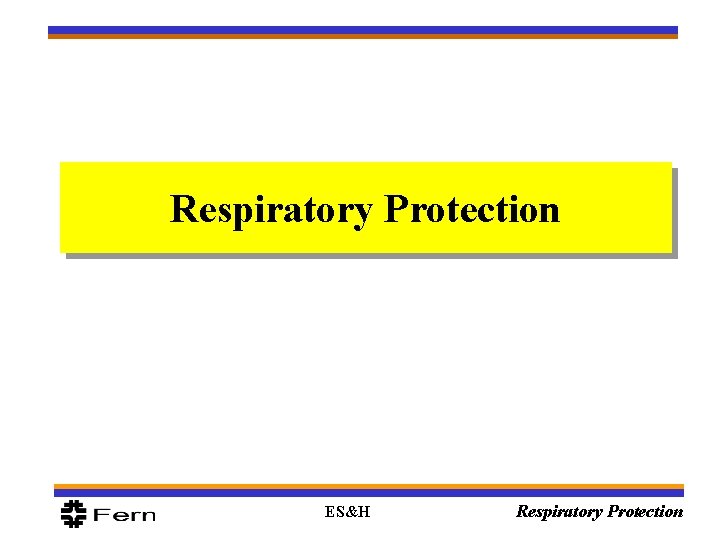 Respiratory Protection

Fern

ES&H

Respiratory Protection